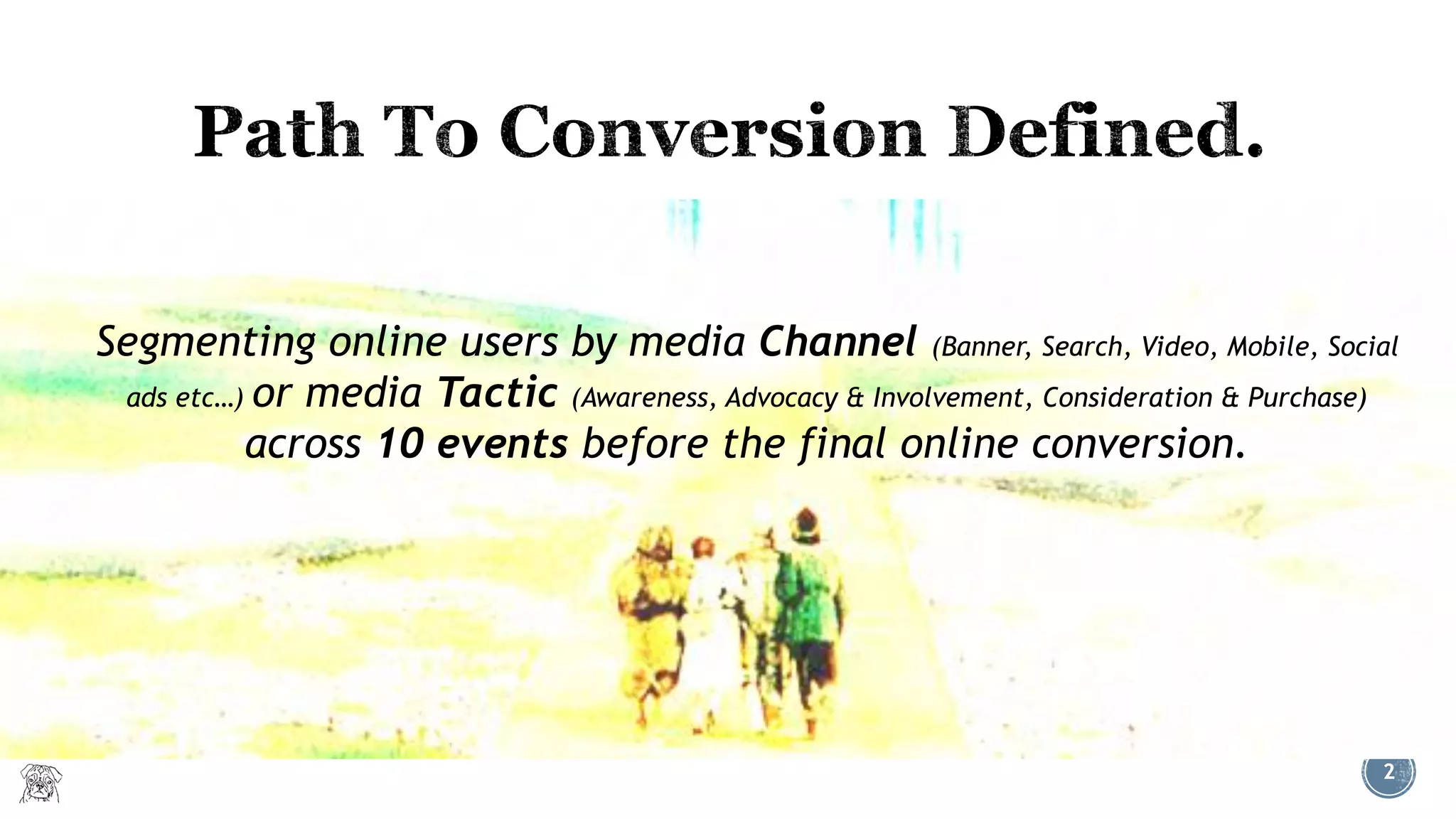 Path To Conversion Defined.

Segmenting online users by media Channel (Banner, Search, Video, Mobile, Social ads etc…) or media Tactic (Awareness, Advocacy & Involvement, Consideration & Purchase) across 10 events before the final online conversion.

2